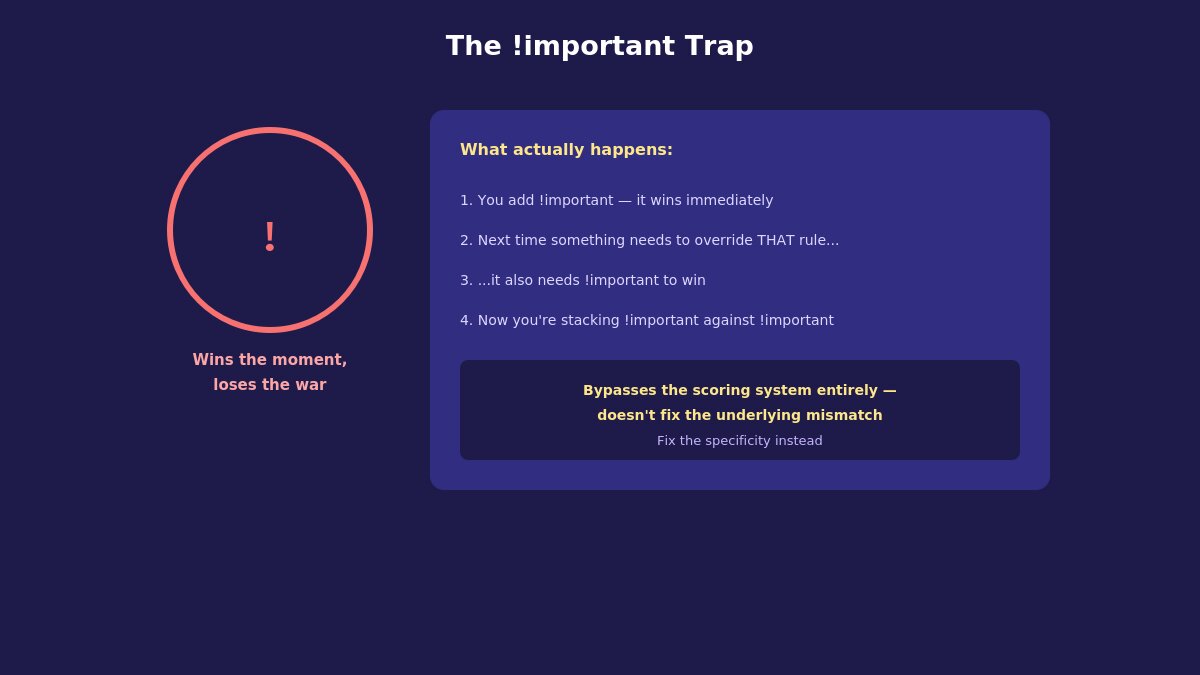 The !important Trap

!

Wins the moment,
loses the war

What actually happens:

1. You add !important — it wins immediately

2. Next time something needs to override THAT rule...

3. ...it also needs !important to win

4. Now you're stacking !important against !important

Bypasses the scoring system entirely —
doesn't fix the underlying mismatch

Fix the specificity instead